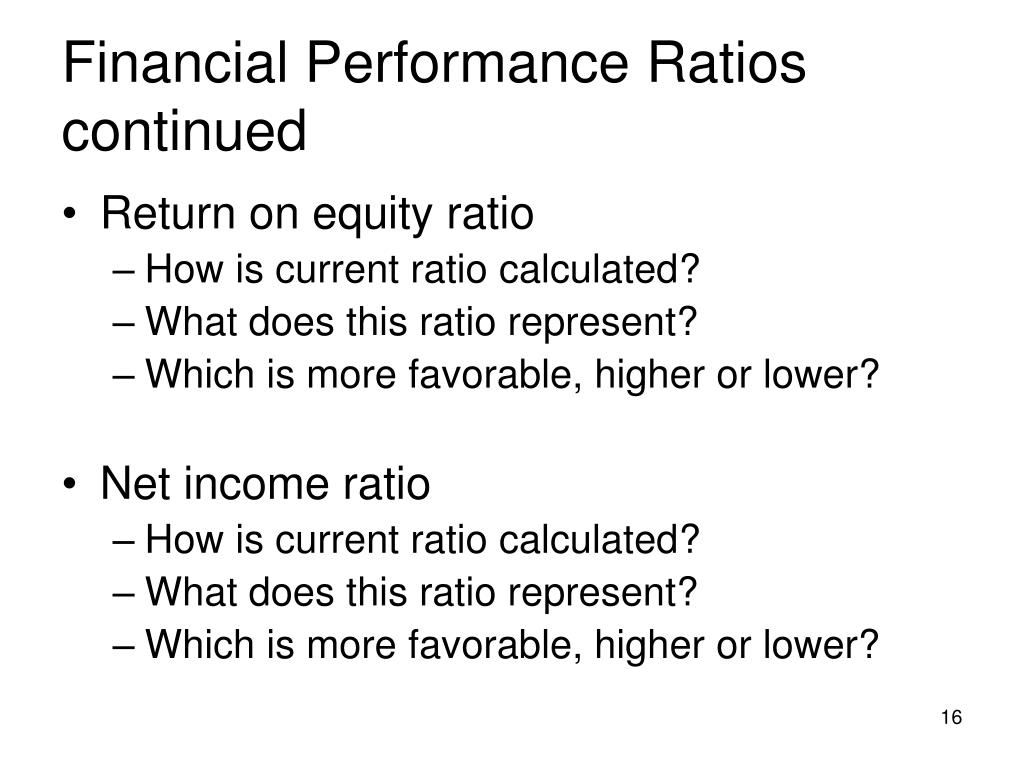 Financial Performance Ratios continued

• Return on equity ratio
– How is current ratio calculated?
– What does this ratio represent?
– Which is more favorable, higher or lower?

• Net income ratio
– How is current ratio calculated?
– What does this ratio represent?
– Which is more favorable, higher or lower?

16